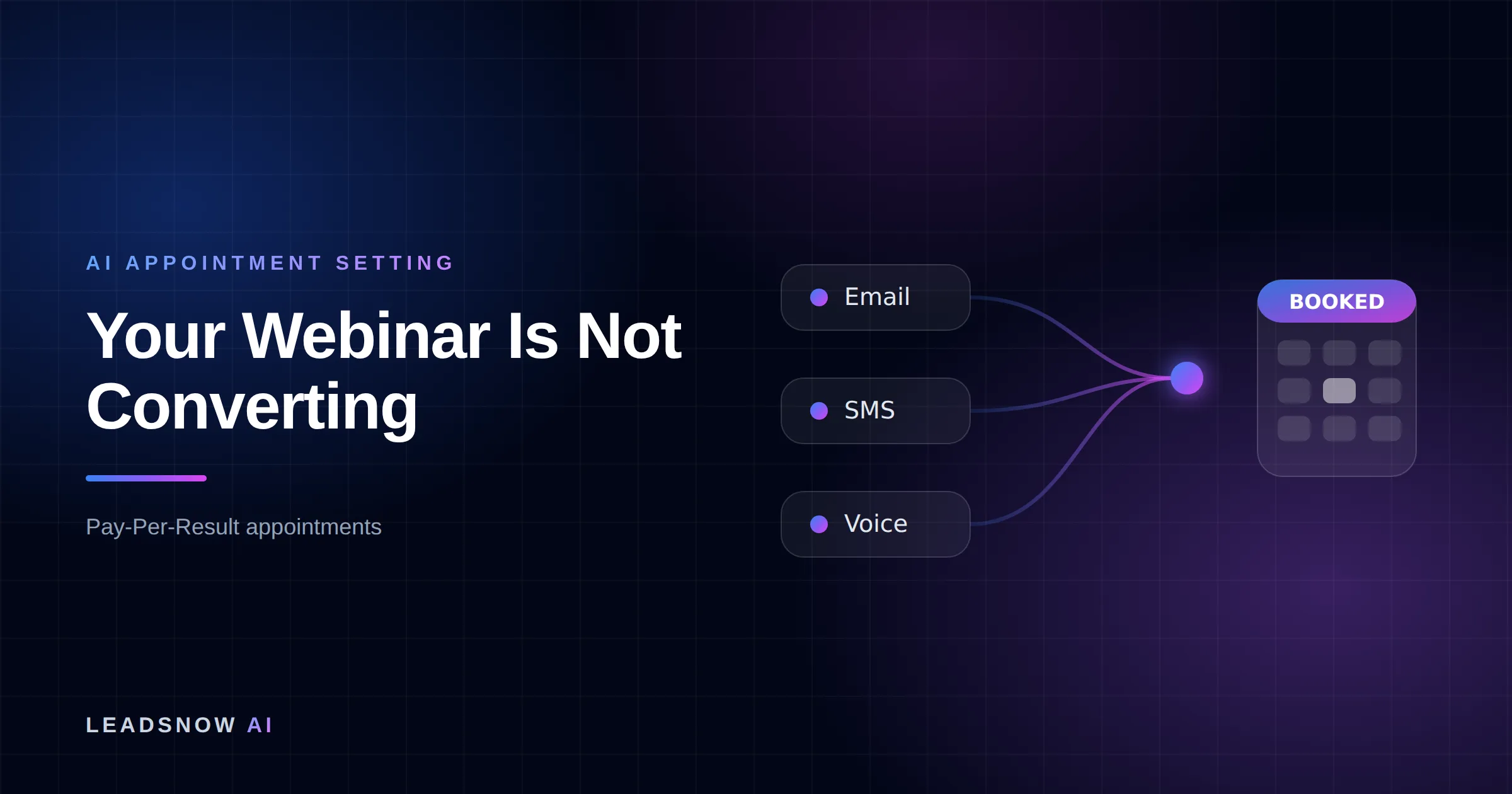 AI APPOINTMENT SETTING

Your Webinar Is Not Converting

Pay-Per-Result appointments

Email

SMS

Voice

BOOKED

LEADSNOW AI